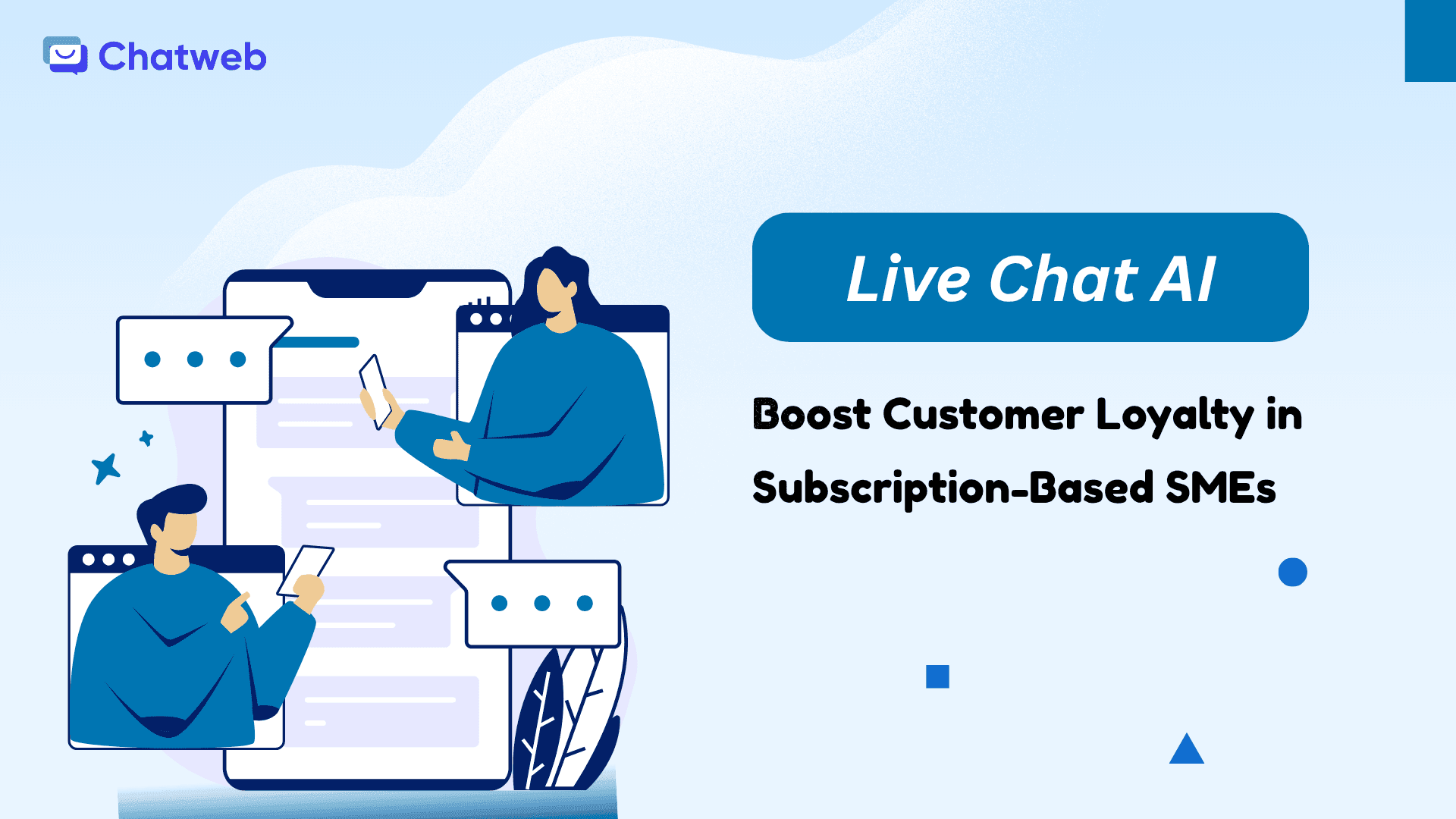 Chatweb

Live Chat AI

Boost Customer Loyalty in Subscription-Based SMEs